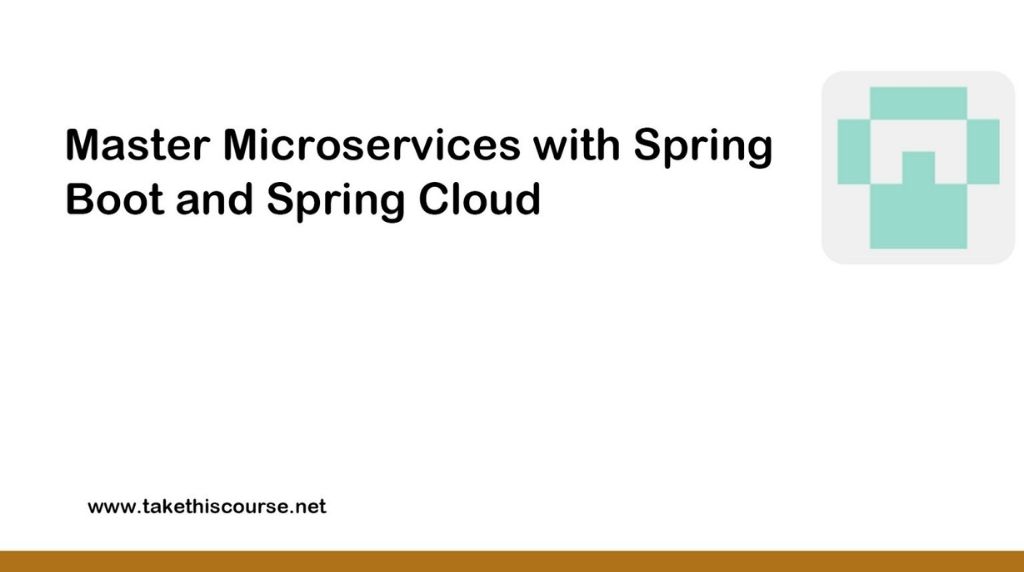 Master Microservices with Spring Boot and Spring Cloud

www.takethiscourse.net